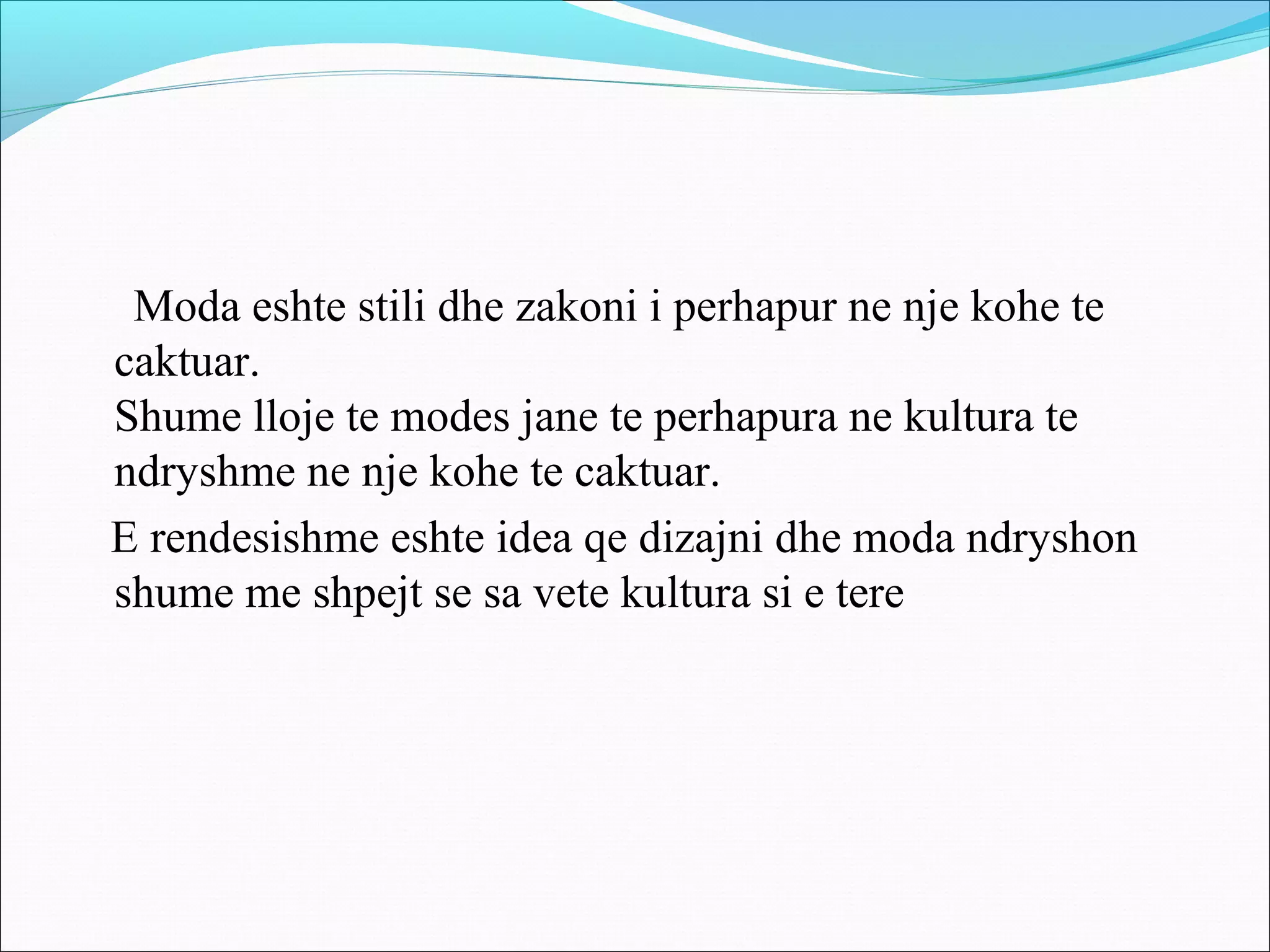 Moda eshte stili dhe zakoni i perhapur ne nje kohe te caktuar.
Shume lloje te modes jane te perhapura ne kultura te ndryshme ne nje kohe te caktuar.

E rendesishme eshte idea qe dizajni dhe moda ndryshon shume me shpejt se sa vete kultura si e tere